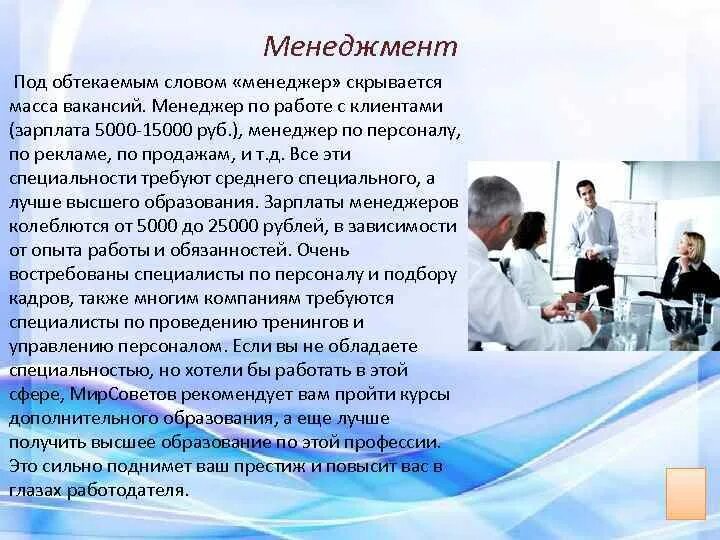 Менеджмент

Под обтекаемым словом «менеджер» скрывается масса вакансий. Менеджер по работе с клиентами (зарплата 5000-15000 руб.), менеджер по персоналу, по рекламе, по продажам, и т.д. Все эти специальности требуют среднего специального, а лучше высшего образования. Зарплаты менеджеров колеблются от 5000 до 25000 рублей, в зависимости от опыта работы и обязанностей. Очень востребованы специалисты по персоналу и подбору кадров, также многим компаниям требуются специалисты по проведению тренингов и управлению персоналом. Если вы не обладаете специальностью, но хотели бы работать в этой сфере, МирСоветов рекомендует вам пройти курсы дополнительного образования, а еще лучше получить высшее образование по этой профессии. Это сильно поднимет ваш престиж и повысит вас в глазах работодателя.